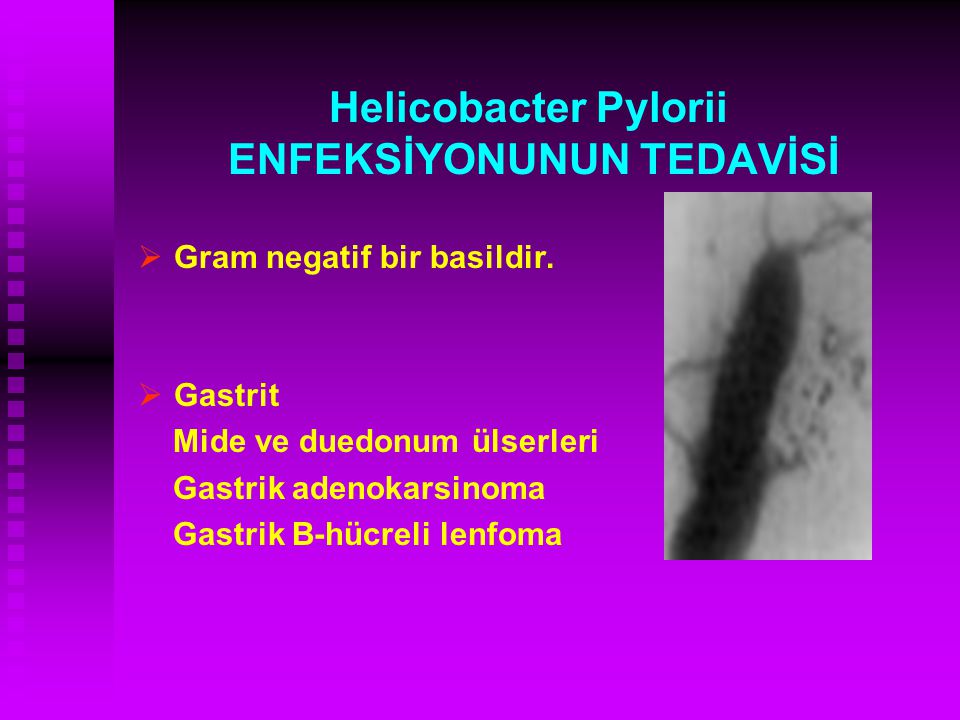 Helicobacter Pylorii
ENFEKSİYONUNUN TEDAVİSİ

➢ Gram negatif bir basildir.

➢ Gastrit
Mide ve duedonum ülserleri
Gastrik adenokarsinoma
Gastrik B-hücreli lenfoma